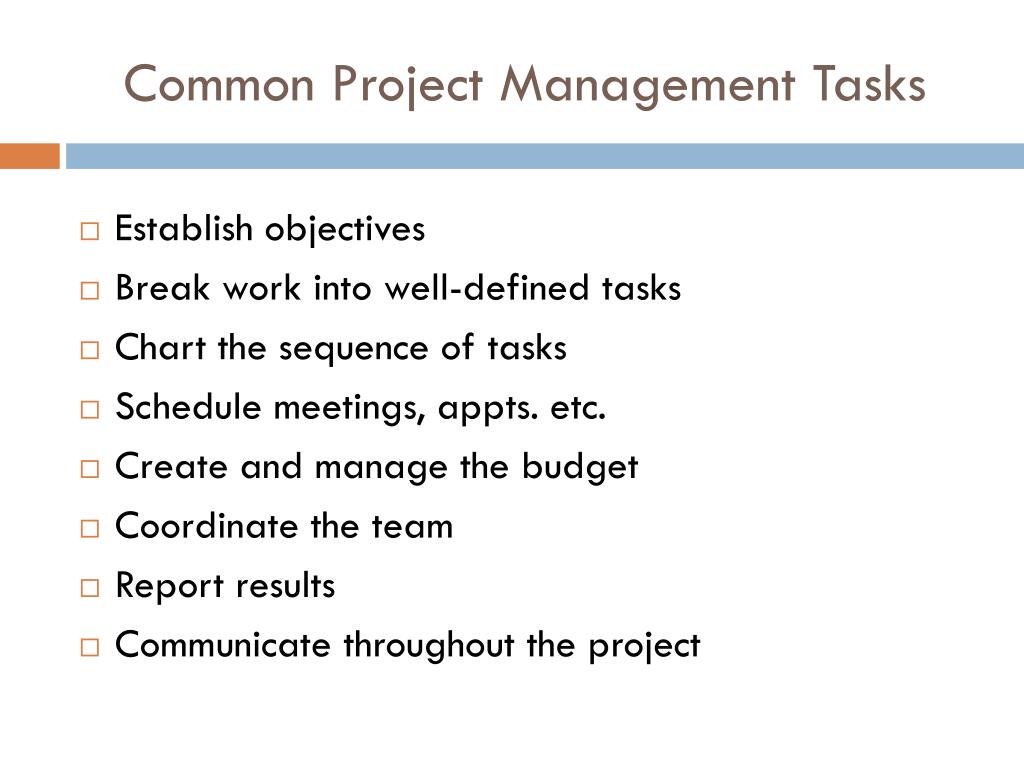 Common Project Management Tasks

□ Establish objectives
□ Break work into well-defined tasks
□ Chart the sequence of tasks
□ Schedule meetings, appts. etc.
□ Create and manage the budget
□ Coordinate the team
□ Report results
□ Communicate throughout the project